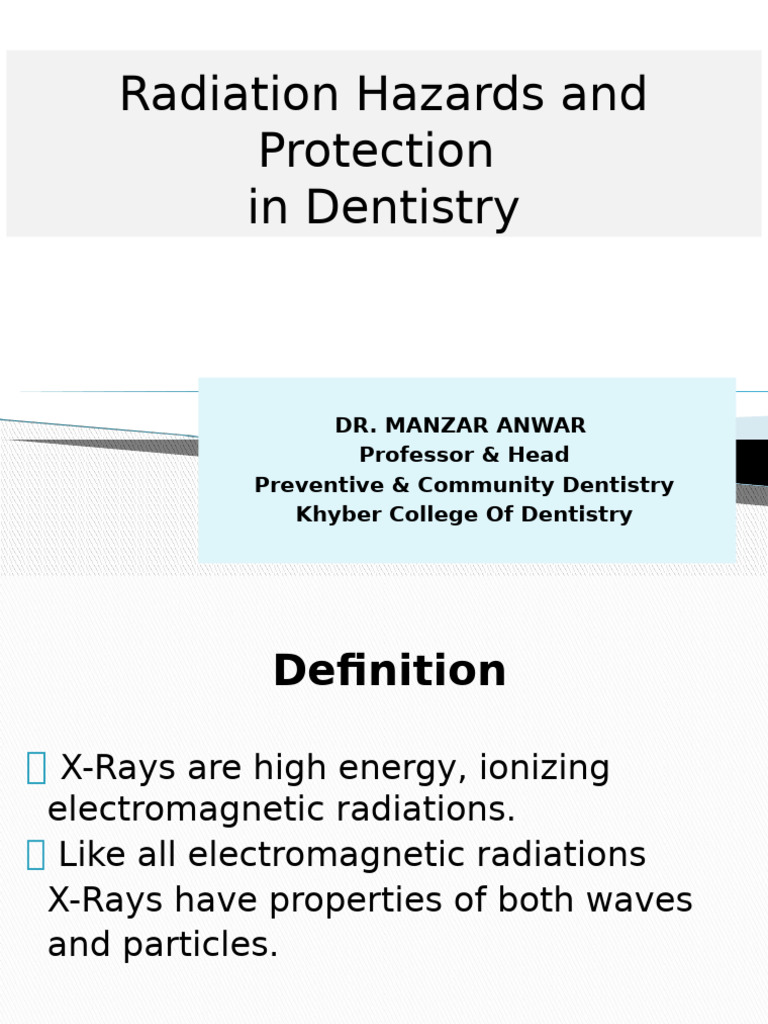 Radiation Hazards and Protection
in Dentistry

DR. MANZAR ANWAR
Professor & Head
Preventive & Community Dentistry
Khyber College Of Dentistry

Definition

 X-Rays are high energy, ionizing electromagnetic radiations.
 Like all electromagnetic radiations X-Rays have properties of both waves and particles.